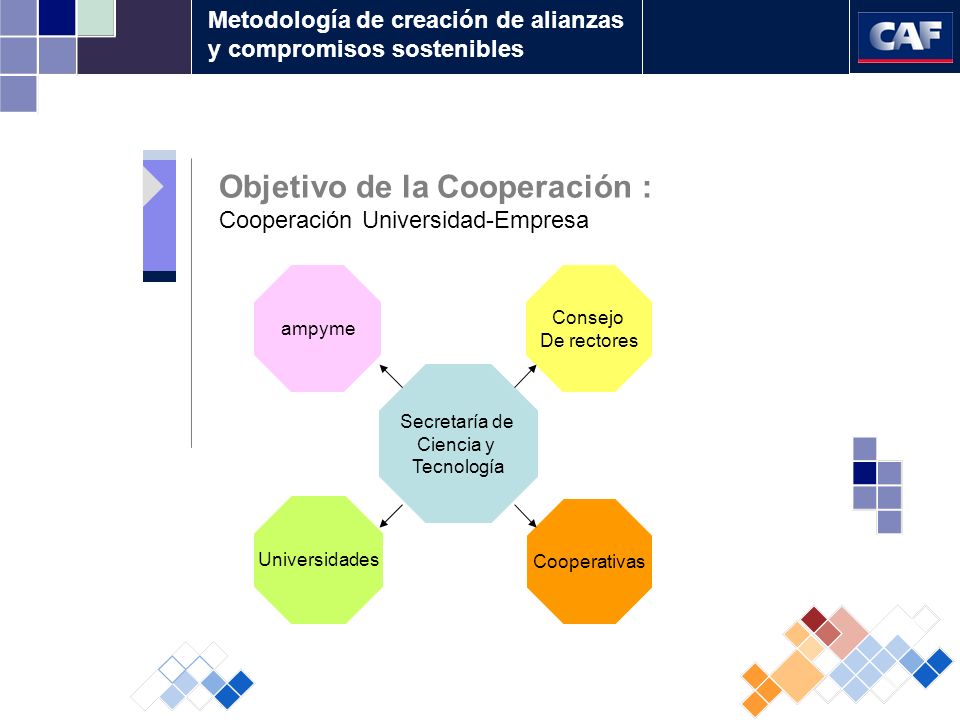 Metodología de creación de alianzas y compromisos sostenibles

CAF

Objetivo de la Cooperación :
Cooperación Universidad-Empresa

ampyme

Consejo De rectores

Secretaría de Ciencia y Tecnología

Universidades

Cooperativas